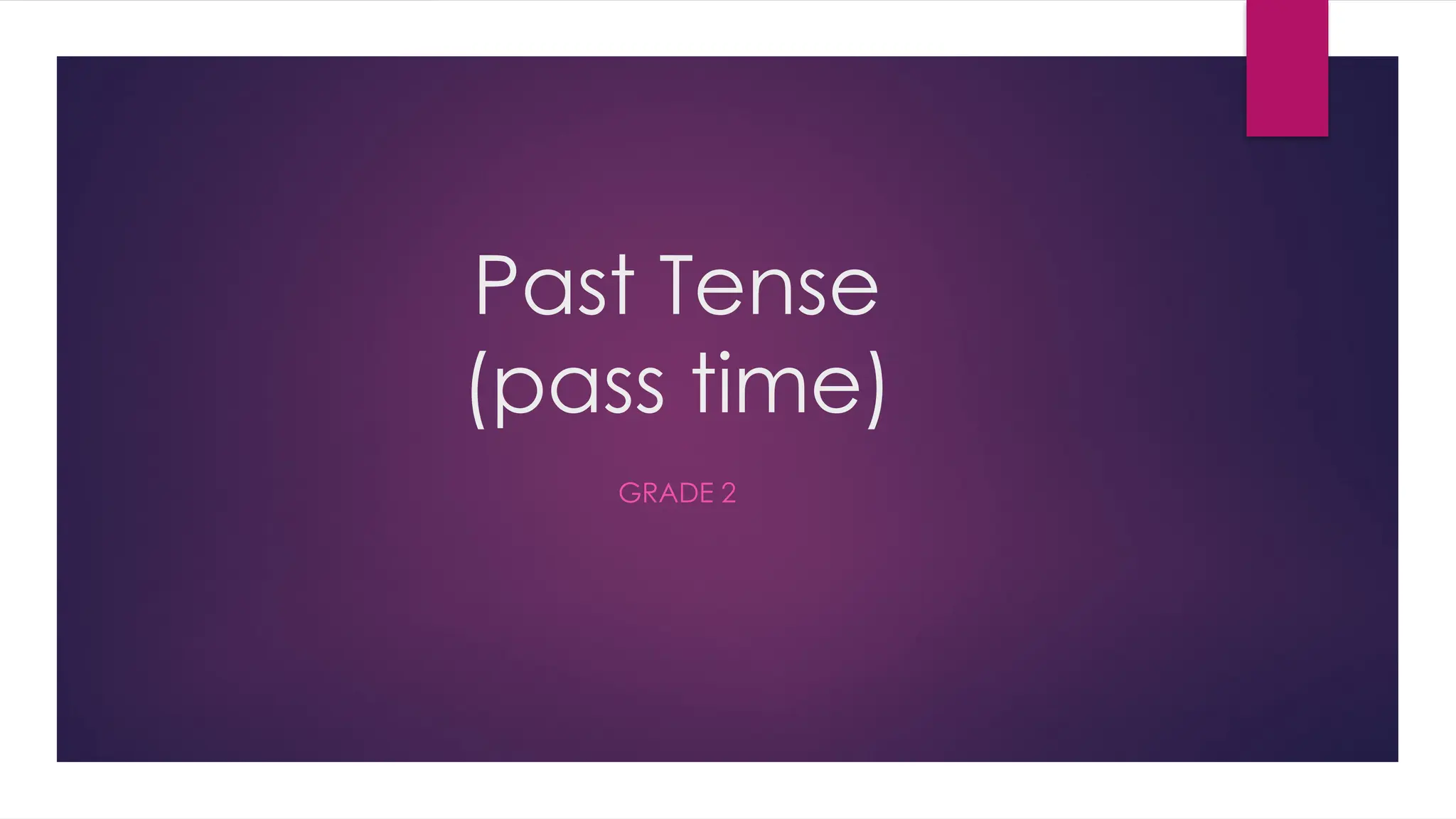 Past Tense
(pass time)

GRADE 2